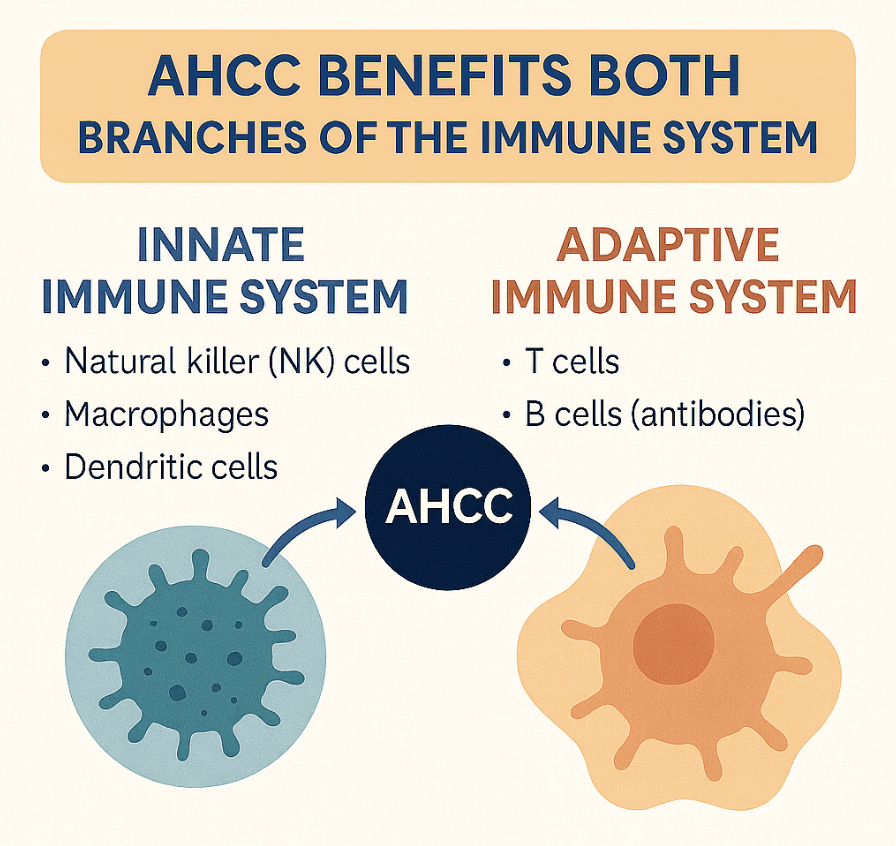 AHCC BENEFITS BOTH
BRANCHES OF THE IMMUNE SYSTEM

INNATE
IMMUNE SYSTEM

• Natural killer (NK) cells
• Macrophages
• Dendritic cells

ADAPTIVE
IMMUNE SYSTEM

• T cells
• B cells (antibodies)

AHCC